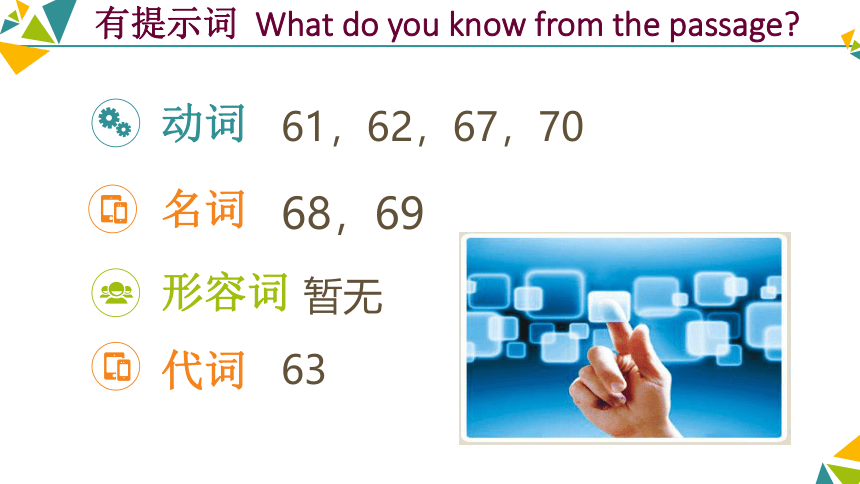 有提示词 What do you know from the passage?

动词 61，62，67，70

名词 68，69

形容词 暂无

代词 63